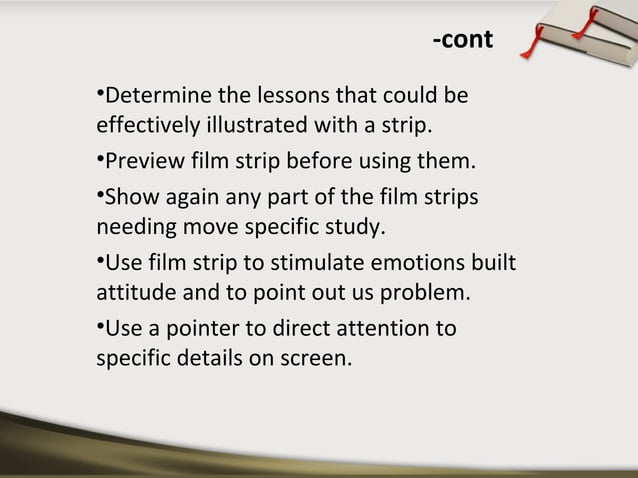 -cont

•Determine the lessons that could be effectively illustrated with a strip.

•Preview film strip before using them.

•Show again any part of the film strips needing move specific study.

•Use film strip to stimulate emotions built attitude and to point out us problem.

•Use a pointer to direct attention to specific details on screen.